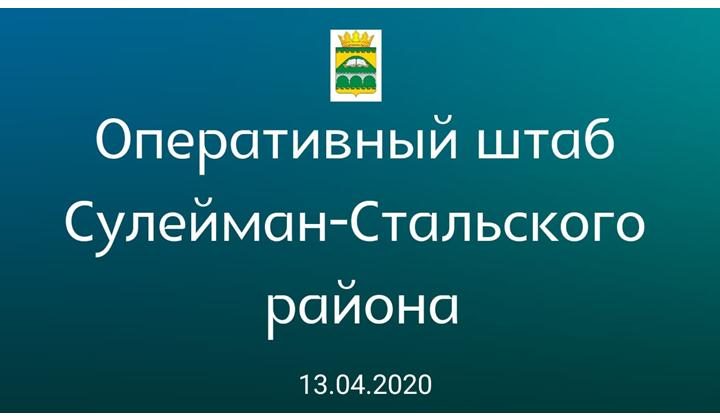 Оперативный штаб Сулейман-Стальского района

13.04.2020